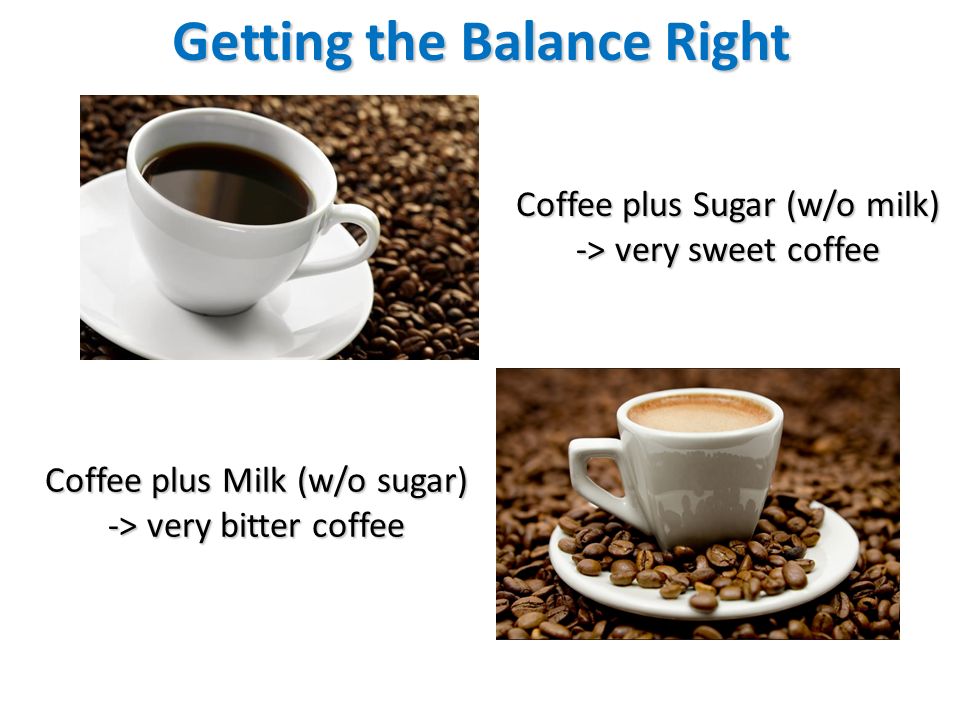 Getting the Balance Right

Coffee plus Sugar (w/o milk)
-> very sweet coffee

Coffee plus Milk (w/o sugar)
-> very bitter coffee